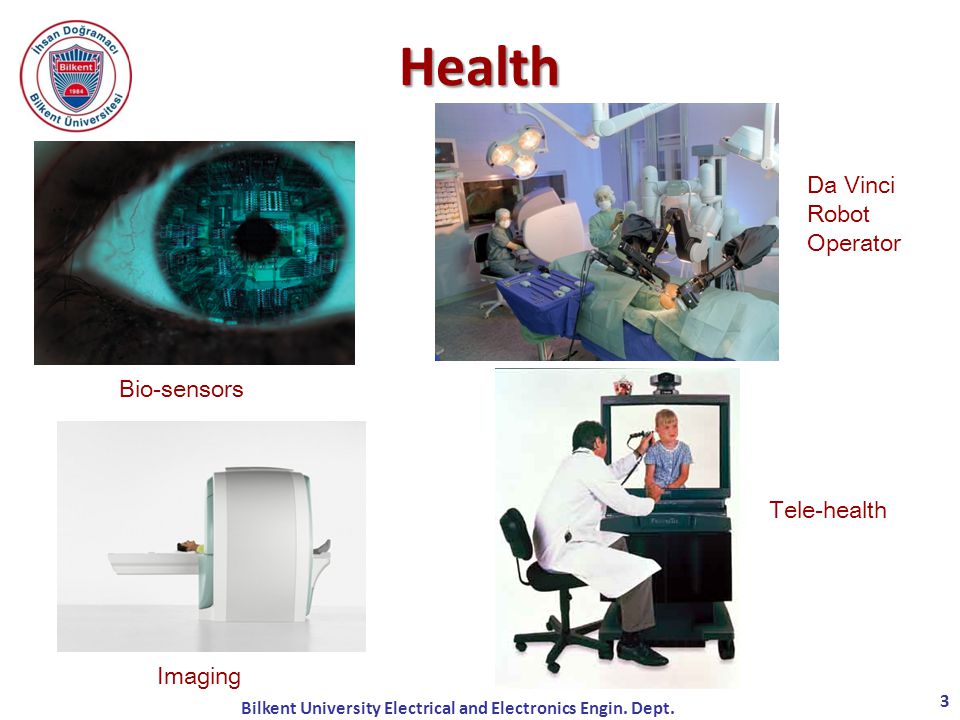 İhsan Doğramacı
Bilkent
1984
Bilkent Üniversitesi

Health

Da Vinci
Robot
Operator

Bio-sensors

Tele-health

Imaging

Bilkent University Electrical and Electronics Engin. Dept.

3